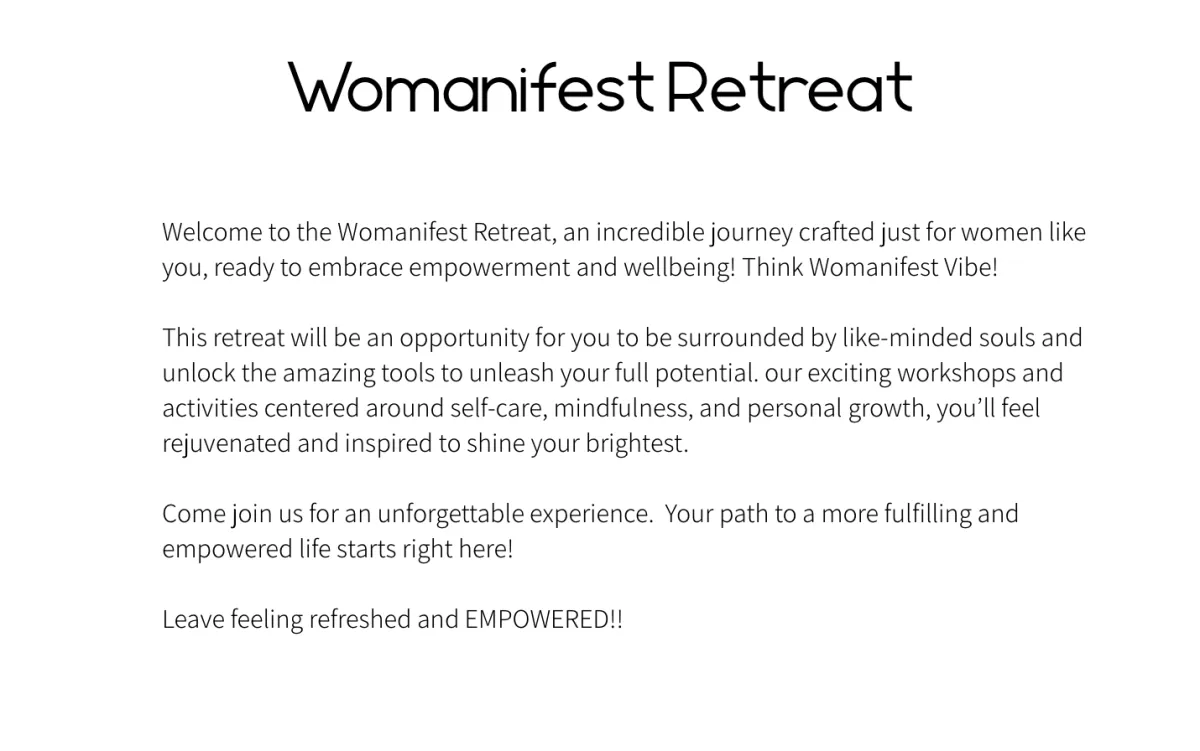 Womanifest Retreat

Welcome to the Womanifest Retreat, an incredible journey crafted just for women like you, ready to embrace empowerment and wellbeing! Think Womanifest Vibe!

This retreat will be an opportunity for you to be surrounded by like-minded souls and unlock the amazing tools to unleash your full potential. our exciting workshops and activities centered around self-care, mindfulness, and personal growth, you'll feel rejuvenated and inspired to shine your brightest.

Come join us for an unforgettable experience. Your path to a more fulfilling and empowered life starts right here!

Leave feeling refreshed and EMPOWERED!!